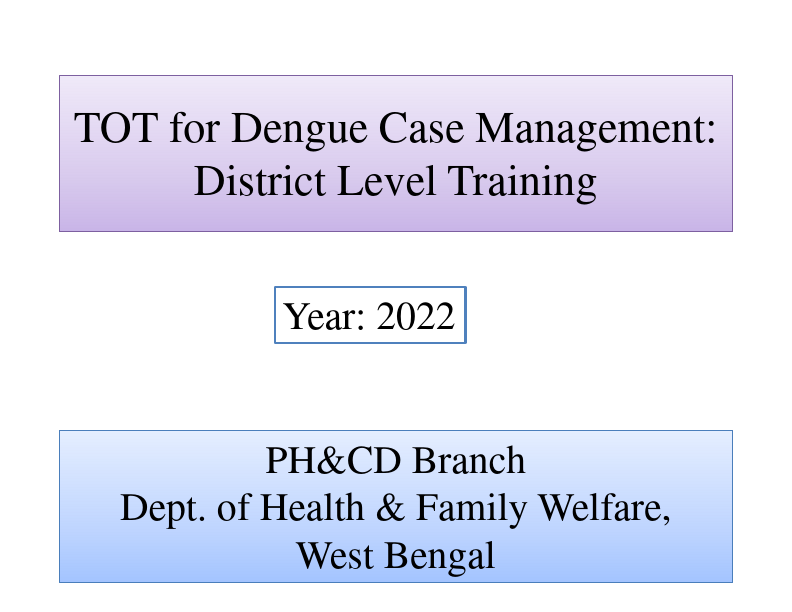 TOT for Dengue Case Management: District Level Training

Year: 2022

PH&CD Branch
Dept. of Health & Family Welfare,
West Bengal